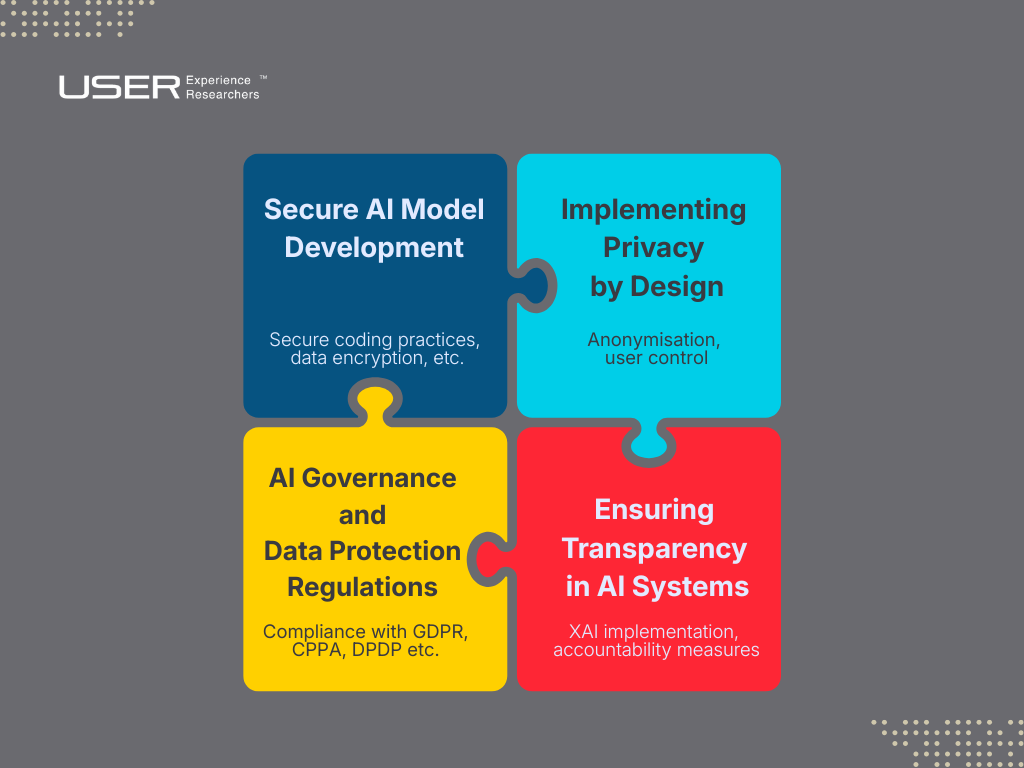 USER Experience Researchers ™

Secure AI Model Development

Secure coding practices, data encryption, etc.

Implementing Privacy by Design

Anonymisation, user control

AI Governance and Data Protection Regulations

Compliance with GDPR, CPPA, DPDP etc.

Ensuring Transparency in AI Systems

XAI implementation, accountability measures